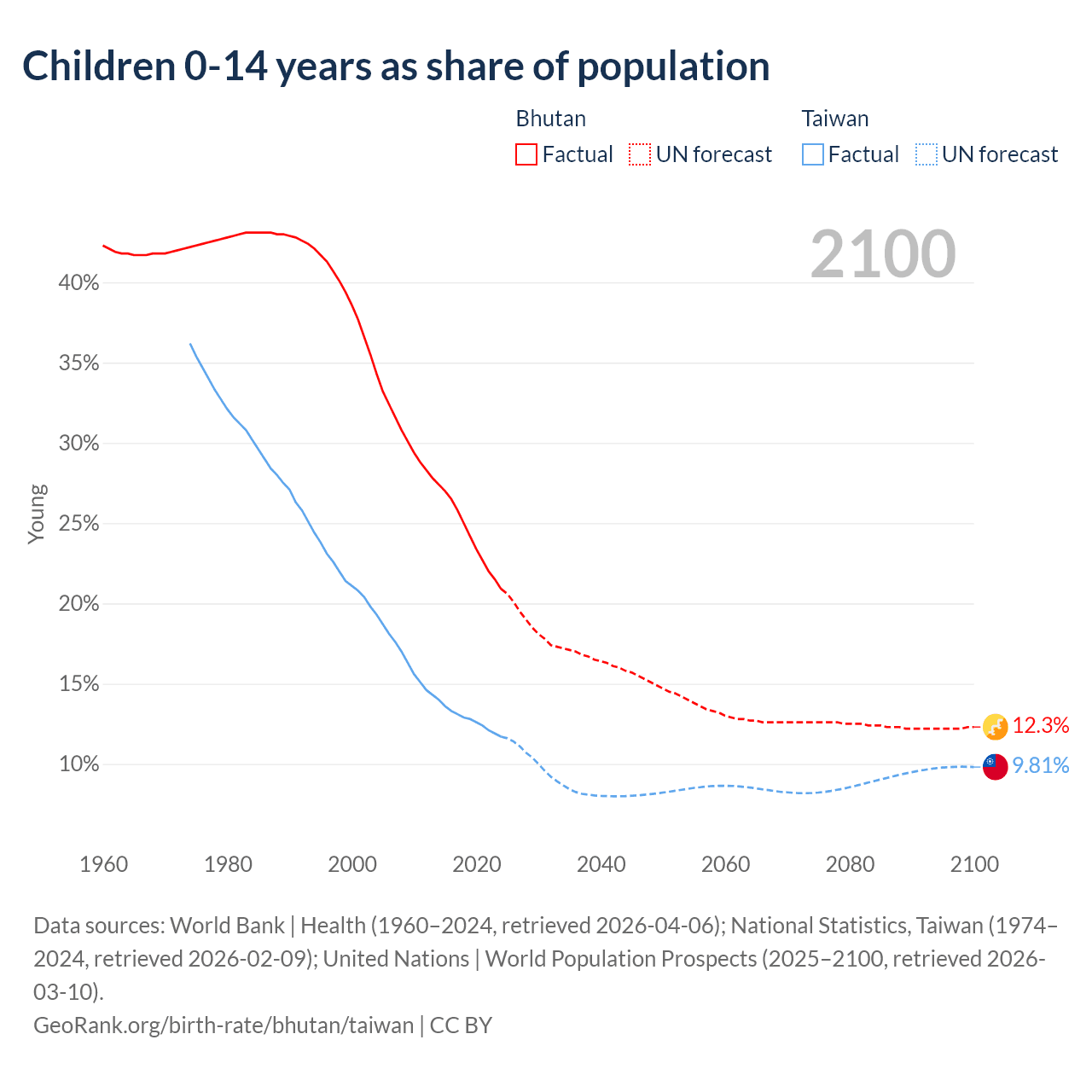 Children 0-14 years as share of population

Bhutan
Factual
UN forecast

Taiwan
Factual
UN forecast

2100

Young

40%
35%
30%
25%
20%
15%
10%

12.3%
9.81%

1960
1980
2000
2020
2040
2060
2080
2100

Data sources: World Bank | Health (1960–2024, retrieved 2026-04-06); National Statistics, Taiwan (1974–2024, retrieved 2026-02-09); United Nations | World Population Prospects (2025–2100, retrieved 2026-03-10).
GeoRank.org/birth-rate/bhutan/taiwan | CC BY